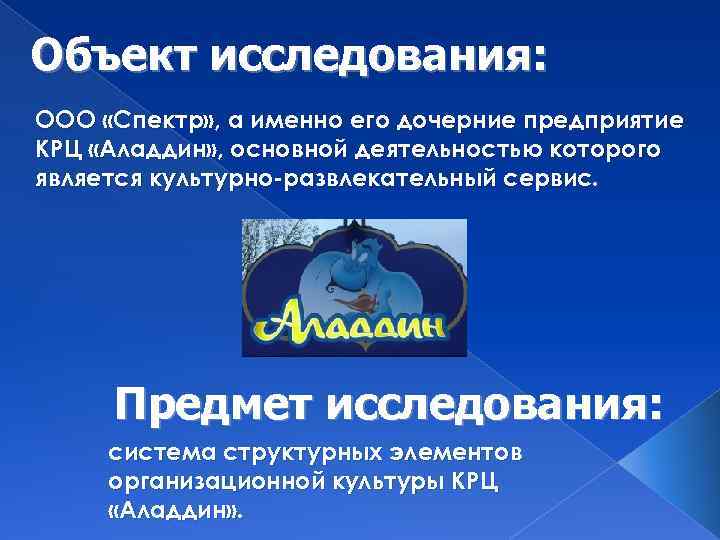 Объект исследования:

ООО «Спектр», а именно его дочерние предприятие КРЦ «Аладдин», основной деятельностью которого является культурно-развлекательный сервис.

Аладдин

Предмет исследования:

система структурных элементов организационной культуры КРЦ «Аладдин».